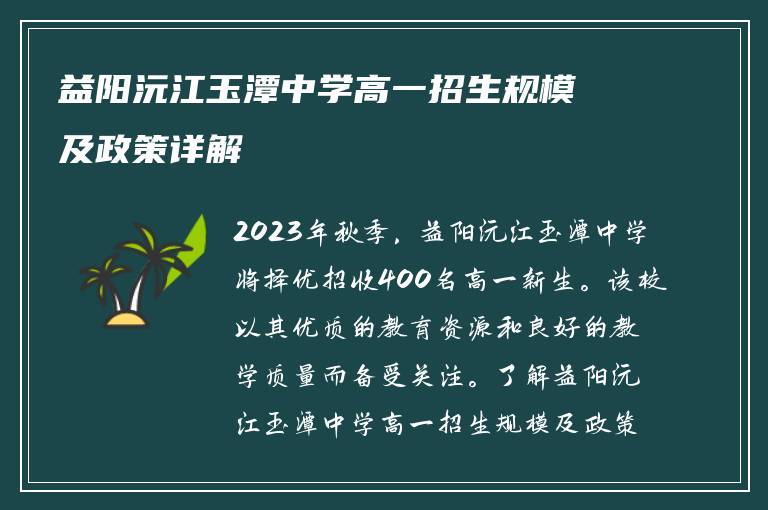 益阳沅江玉潭中学高一招生规模及政策详解

2023年秋季，益阳沅江玉潭中学将择优招收400名高一新生。该校以其优质的教育资源和良好的教学质量而备受关注。了解益阳沅江玉潭中学高一招生规模及政策